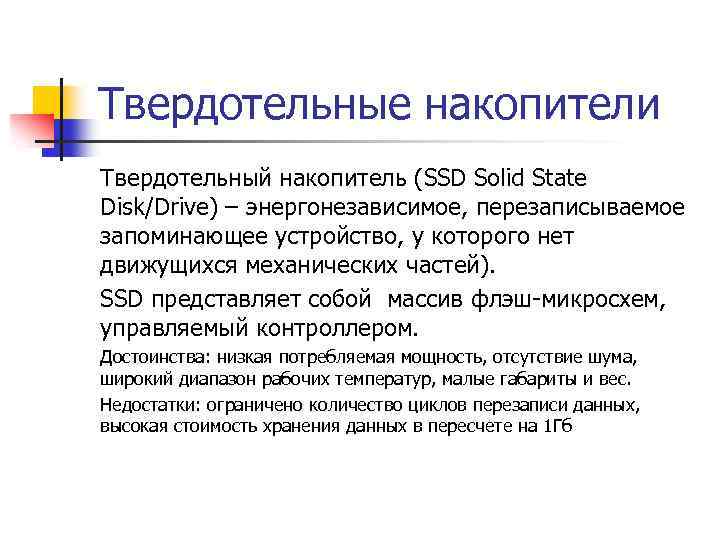 Твердотельные накопители

Твердотельный накопитель (SSD Solid State Disk/Drive) – энергонезависимое, перезаписываемое запоминающее устройство, у которого нет движущихся механических частей).

SSD представляет собой  массив флэш-микросхем, управляемый контроллером.

Достоинства: низкая потребляемая мощность, отсутствие шума, широкий диапазон рабочих температур, малые габариты и вес.

Недостатки: ограничено количество циклов перезаписи данных, высокая стоимость хранения данных в пересчете на 1Гб